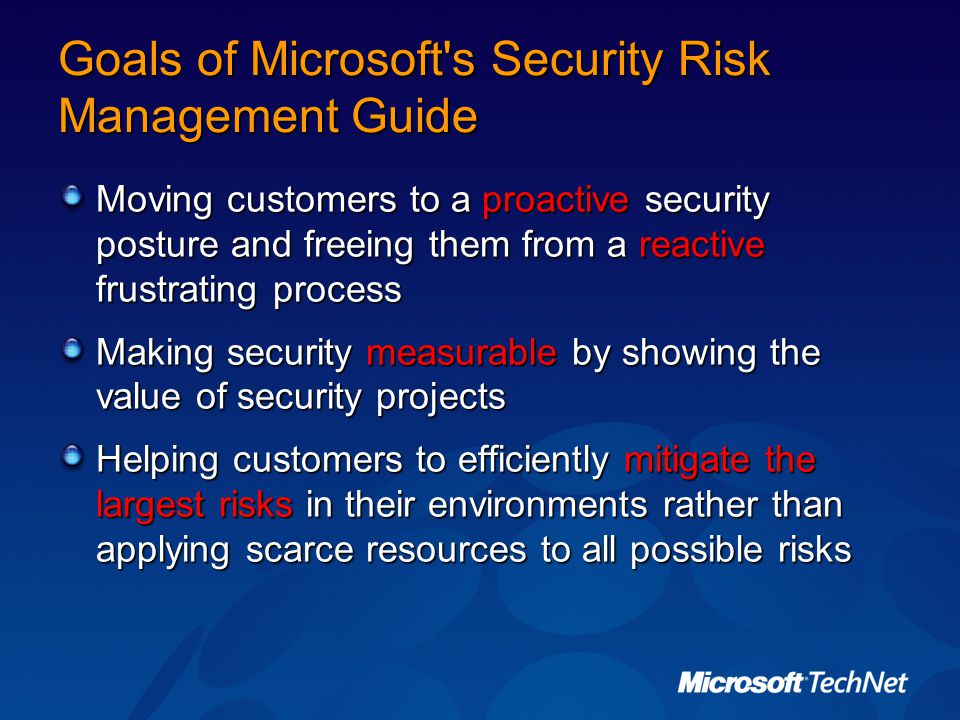 Goals of Microsoft's Security Risk Management Guide

Moving customers to a proactive security posture and freeing them from a reactive frustrating process

Making security measurable by showing the value of security projects

Helping customers to efficiently mitigate the largest risks in their environments rather than applying scarce resources to all possible risks

Microsoft TechNet